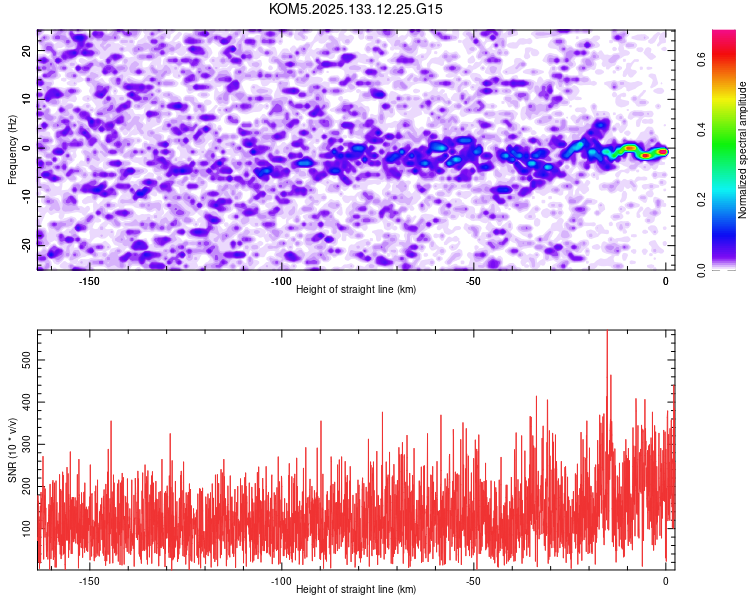 KOM5.2025.133.12.25.G15

Frequency (Hz)
20
10
0
-10
-20
-150
-100
-50
0
Height of straight line (km)

Normalized spectral amplitude
0.0
0.2
0.4
0.6

SNR (10 * v/v)
500
400
300
200
100
-150
-100
-50
0
Height of straight line (km)